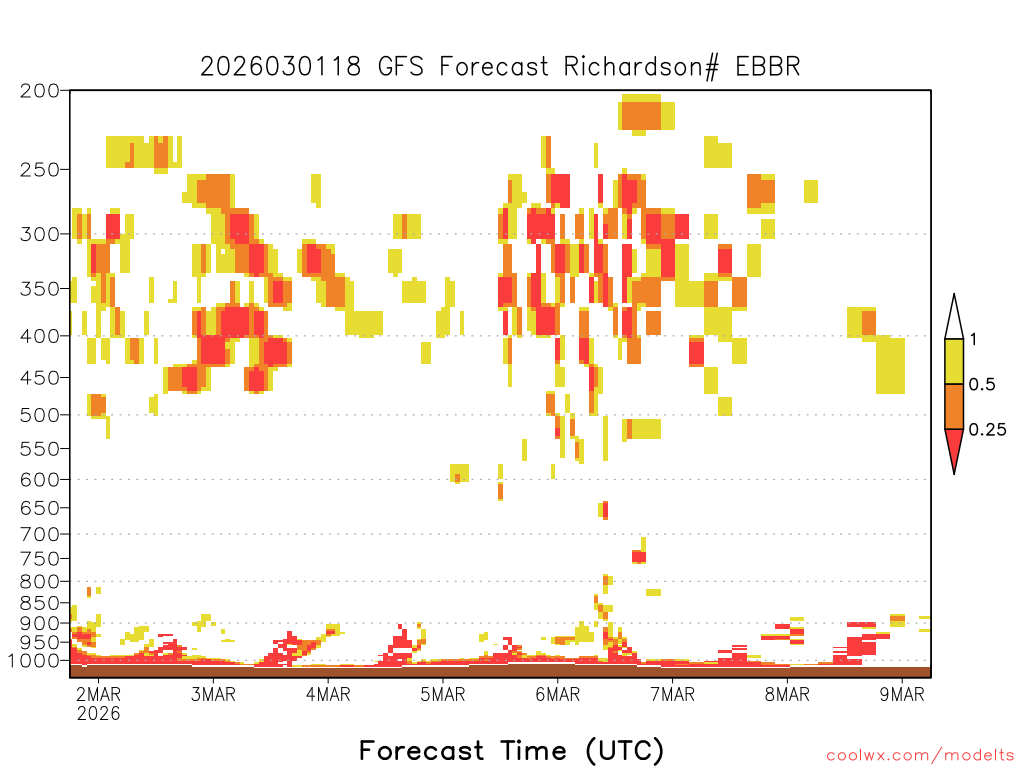 2026030118 GFS Forecast Richardson# EBBR

200
250
300
350
400
450
500
550
600
650
700
750
800
850
900
950
1000

1
0.5
0.25

2MAR
2026
3MAR
4MAR
5MAR
6MAR
7MAR
8MAR
9MAR

Forecast Time (UTC)

coolwx.com/modelts